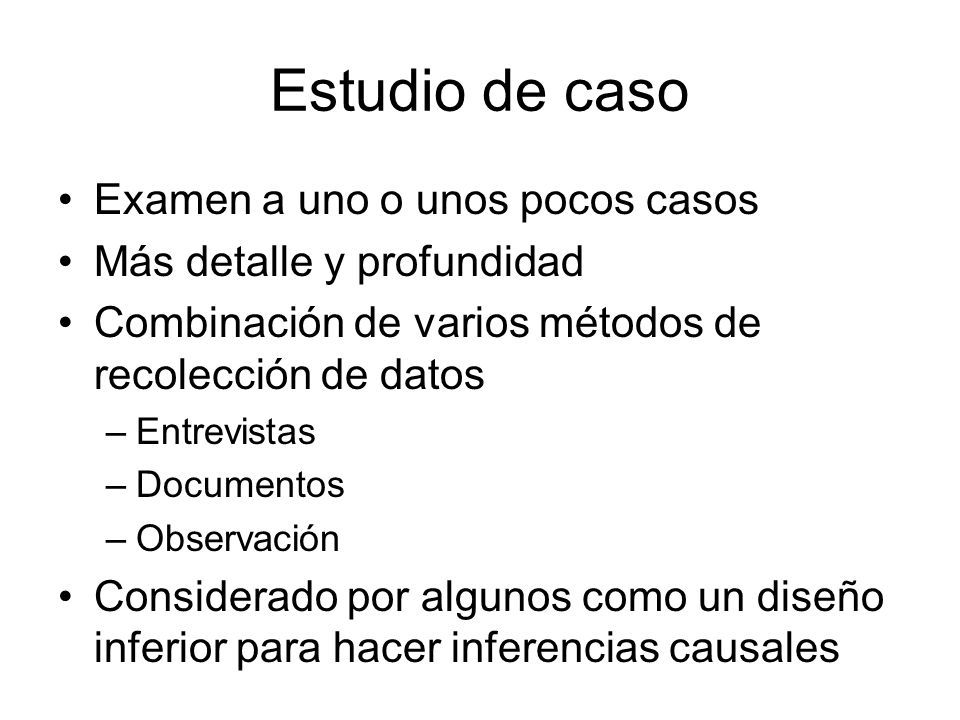 Estudio de caso

• Examen a uno o unos pocos casos
• Más detalle y profundidad
• Combinación de varios métodos de recolección de datos
– Entrevistas
– Documentos
– Observación
• Considerado por algunos como un diseño inferior para hacer inferencias causales